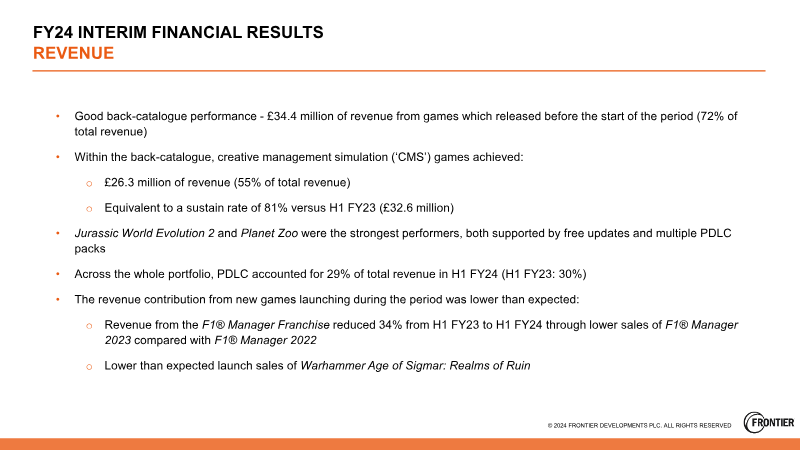 FY24 INTERIM FINANCIAL RESULTS
REVENUE

• Good back-catalogue performance - £34.4 million of revenue from games which released before the start of the period (72% of total revenue)

• Within the back-catalogue, creative management simulation ('CMS') games achieved:

o £26.3 million of revenue (55% of total revenue)

o Equivalent to a sustain rate of 81% versus H1 FY23 (£32.6 million)

• Jurassic World Evolution 2 and Planet Zoo were the strongest performers, both supported by free updates and multiple PDLC packs

• Across the whole portfolio, PDLC accounted for 29% of total revenue in H1 FY24 (H1 FY23: 30%)

• The revenue contribution from new games launching during the period was lower than expected:

o Revenue from the F1® Manager Franchise reduced 34% from H1 FY23 to H1 FY24 through lower sales of F1® Manager 2023 compared with F1® Manager 2022

o Lower than expected launch sales of Warhammer Age of Sigmar: Realms of Ruin

© 2024 FRONTIER DEVELOPMENTS PLC. ALL RIGHTS RESERVED

FRONTIER